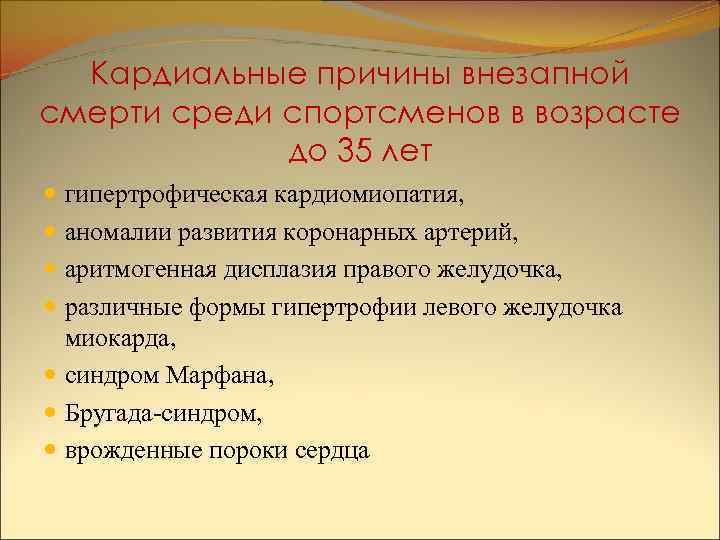 Кардиальные причины внезапной смерти среди спортсменов в возрасте до 35 лет

- гипертрофическая кардиомиопатия,
- аномалии развития коронарных артерий,
- аритмогенная дисплазия правого желудочка,
- различные формы гипертрофии левого желудочка миокарда,
- синдром Марфана,
- Бругада-синдром,
- врожденные пороки сердца